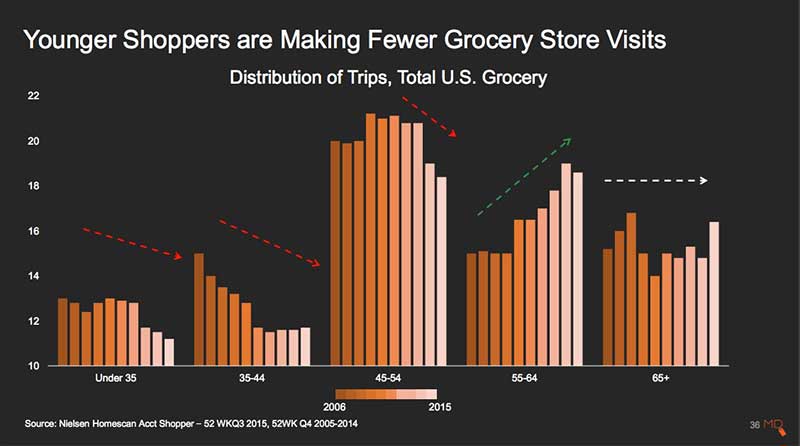 Younger Shoppers are Making Fewer Grocery Store Visits

Distribution of Trips, Total U.S. Grocery

22
20
18
16
14
12
10

Under 35
35-44
45-54
55-64
65+

2006
2015

Source: Nielsen Homescan Acct Shopper – 52 WKQ3 2015, 52WK Q4 2005-2014

36 MD